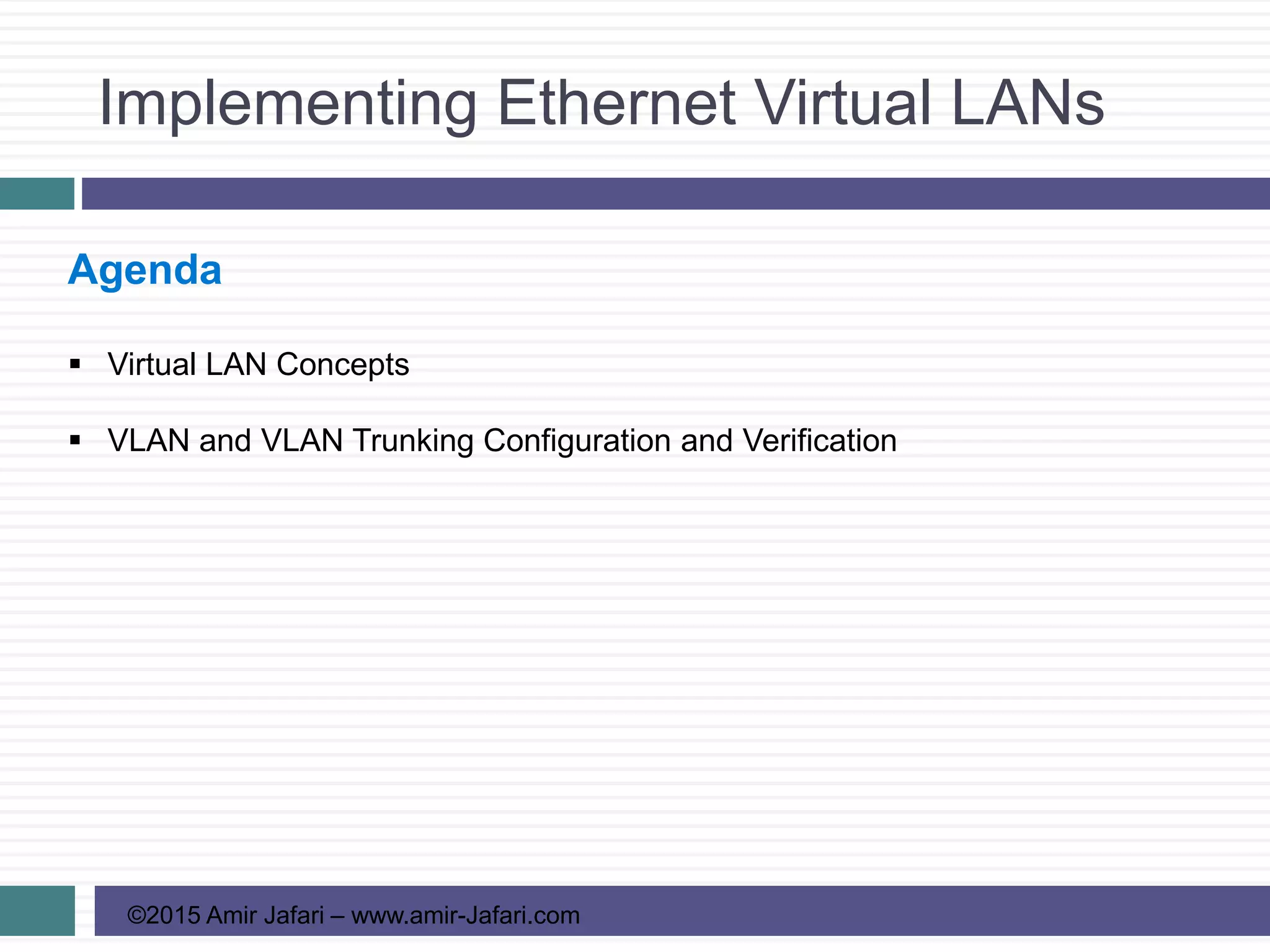 Implementing Ethernet Virtual LANs

Agenda

▪ Virtual LAN Concepts

▪ VLAN and VLAN Trunking Configuration and Verification

©2015 Amir Jafari – www.amir-Jafari.com